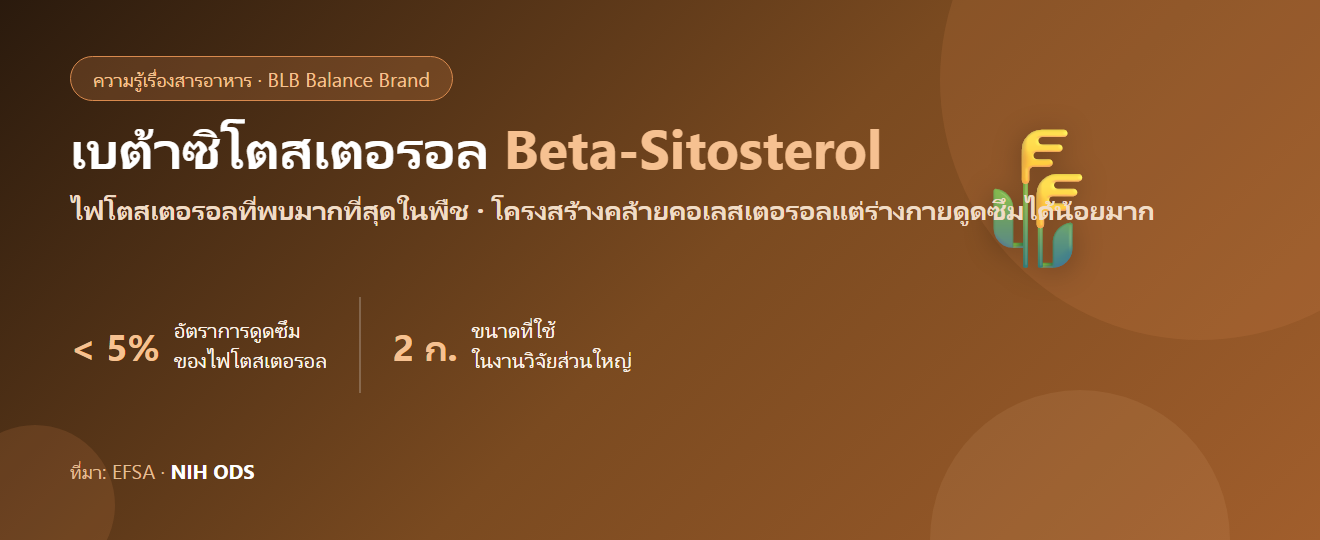 ความรู้เรื่องสารอาหาร · BLB Balance Brand

เบต้าซิโตสเตอรอล Beta-Sitosterol

ไฟโตสเตอรอลที่พบมากที่สุดในพืช · โครงสร้างคล้ายคอเลสเตอรอลแต่ร่างกายดูดซึมได้น้อยมาก

< 5% อัตราการดูดซึม ของไฟโตสเตอรอล

2 ก. ขนาดที่ใช้ ในงานวิจัยส่วนใหญ่

ที่มา: EFSA · NIH ODS